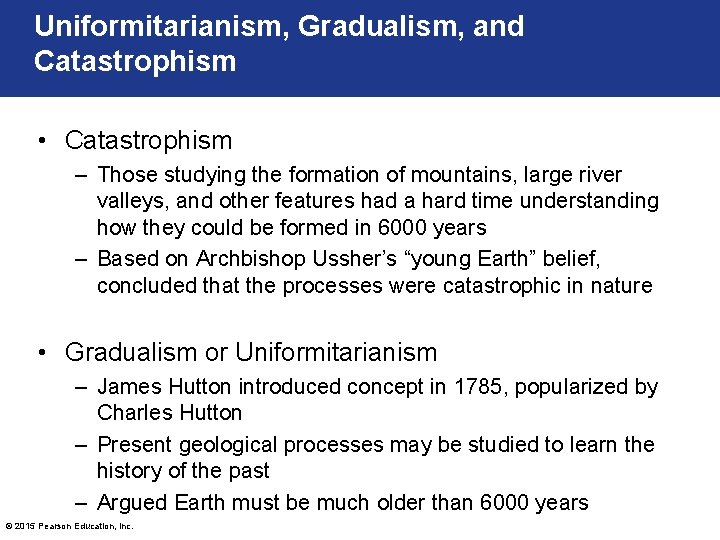 Uniformitarianism, Gradualism, and Catastrophism

• Catastrophism
– Those studying the formation of mountains, large river valleys, and other features had a hard time understanding how they could be formed in 6000 years
– Based on Archbishop Ussher's "young Earth" belief, concluded that the processes were catastrophic in nature

• Gradualism or Uniformitarianism
– James Hutton introduced concept in 1785, popularized by Charles Hutton
– Present geological processes may be studied to learn the history of the past
– Argued Earth must be much older than 6000 years

© 2015 Pearson Education, Inc.